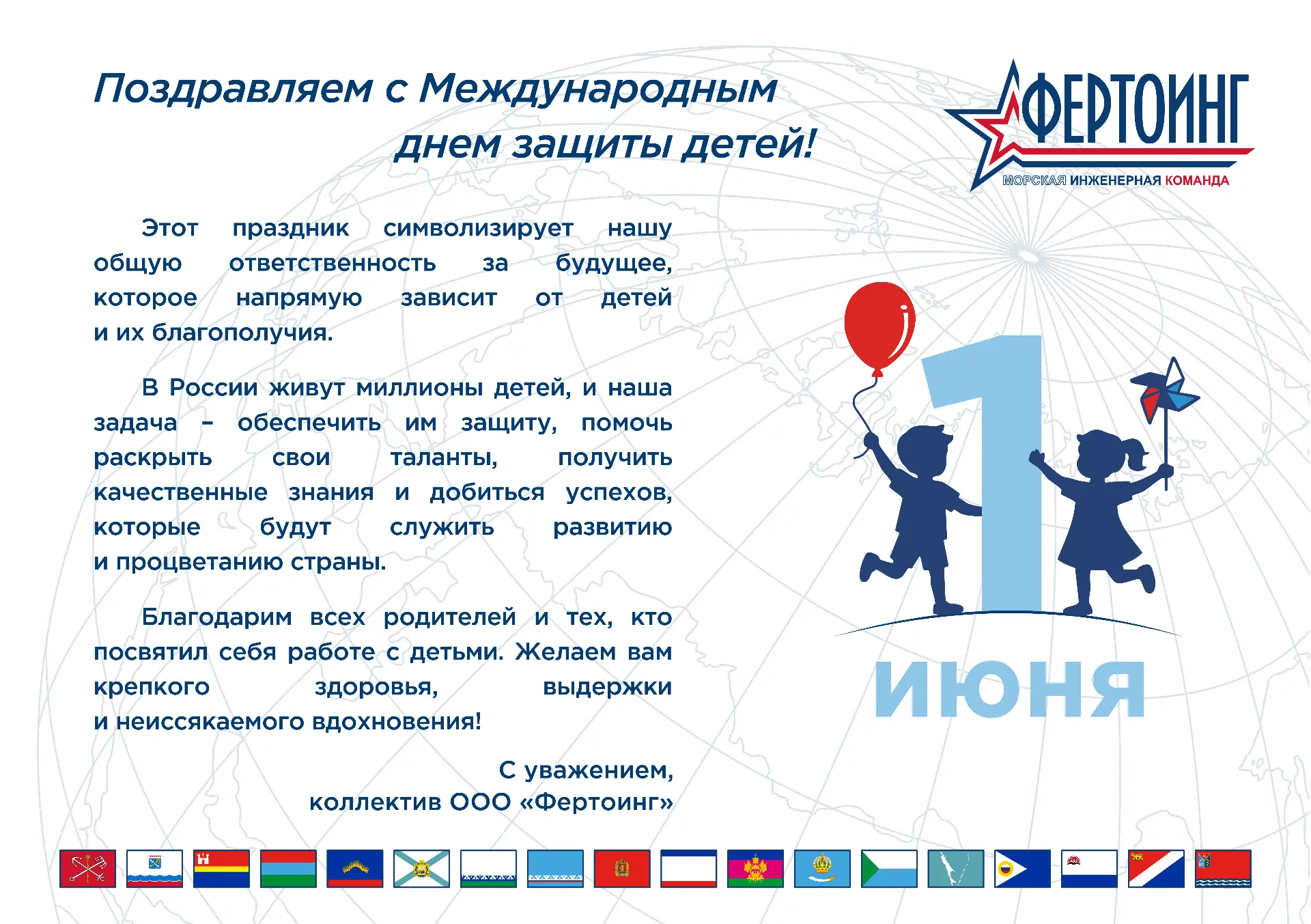 Поздравляем с Международным днем защиты детей!

ФЕРТОИНГ
МОРСКАЯ ИНЖЕНЕРНАЯ КОМАНДА

Этот праздник символизирует нашу общую ответственность за будущее, которое напрямую зависит от детей и их благополучия.

В России живут миллионы детей, и наша задача – обеспечить им защиту, помочь раскрыть свои таланты, получить качественные знания и добиться успехов, которые будут служить развитию и процветанию страны.

Благодарим всех родителей и тех, кто посвятил себя работе с детьми. Желаем вам крепкого здоровья, выдержки и неиссякаемого вдохновения!

С уважением,
коллектив ООО «Фертоинг»

1 июня